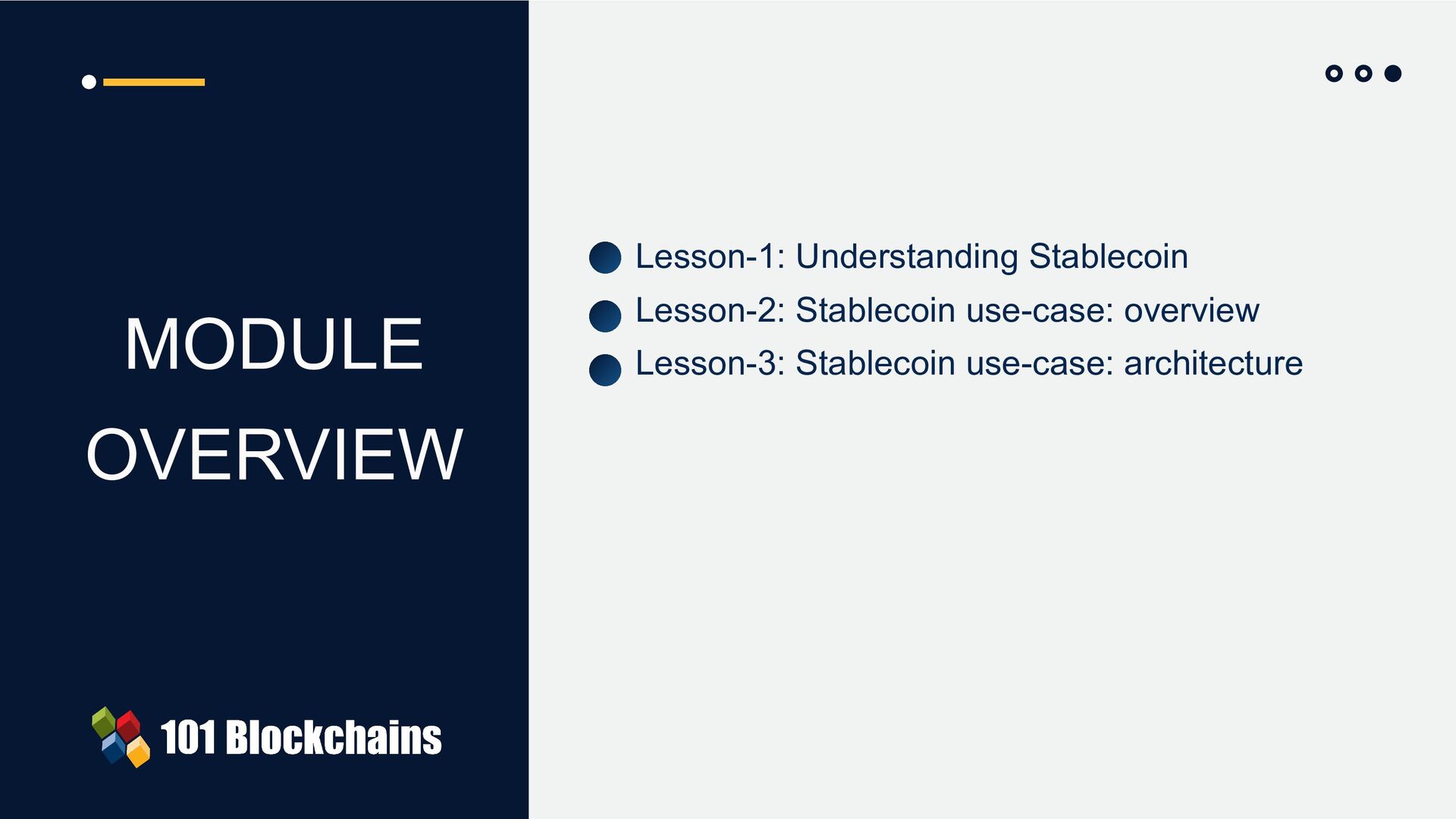 MODULE OVERVIEW

101 Blockchains

Lesson-1: Understanding Stablecoin
Lesson-2: Stablecoin use-case: overview
Lesson-3: Stablecoin use-case: architecture